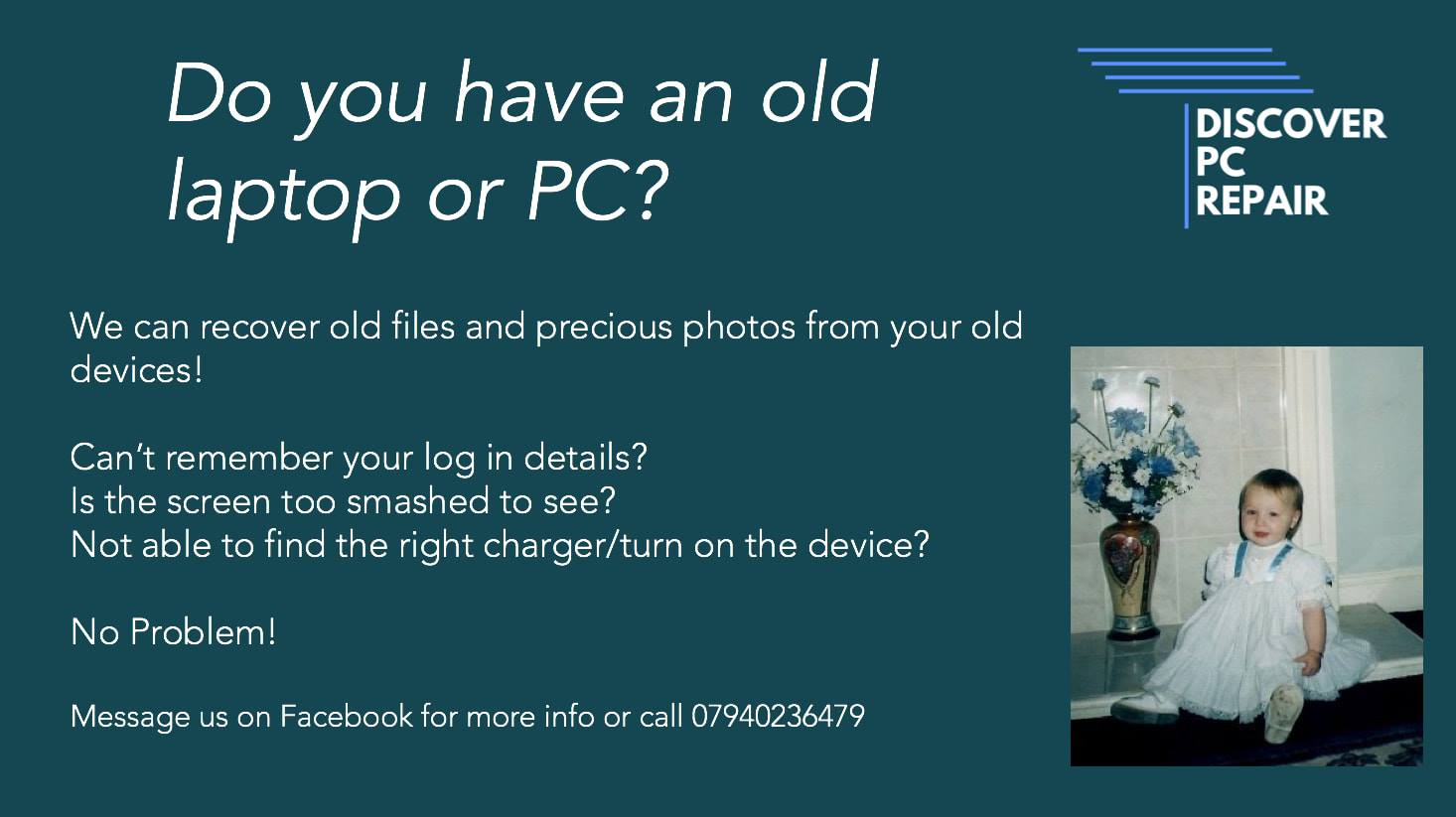 Do you have an old laptop or PC?

DISCOVER PC REPAIR

We can recover old files and precious photos from your old devices!

Can't remember your log in details?
Is the screen too smashed to see?
Not able to find the right charger/turn on the device?

No Problem!

Message us on Facebook for more info or call 07940236479